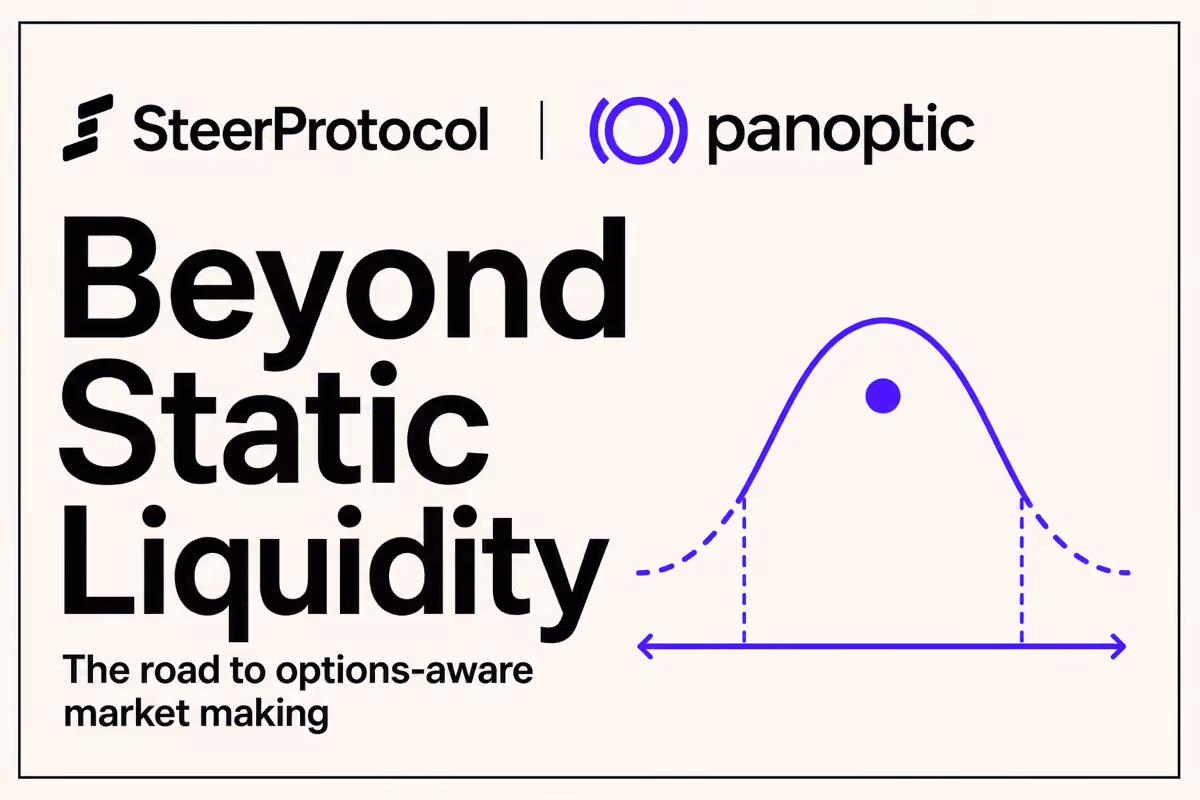 SteerProtocol | panoptic

Beyond Static Liquidity

The road to options-aware market making